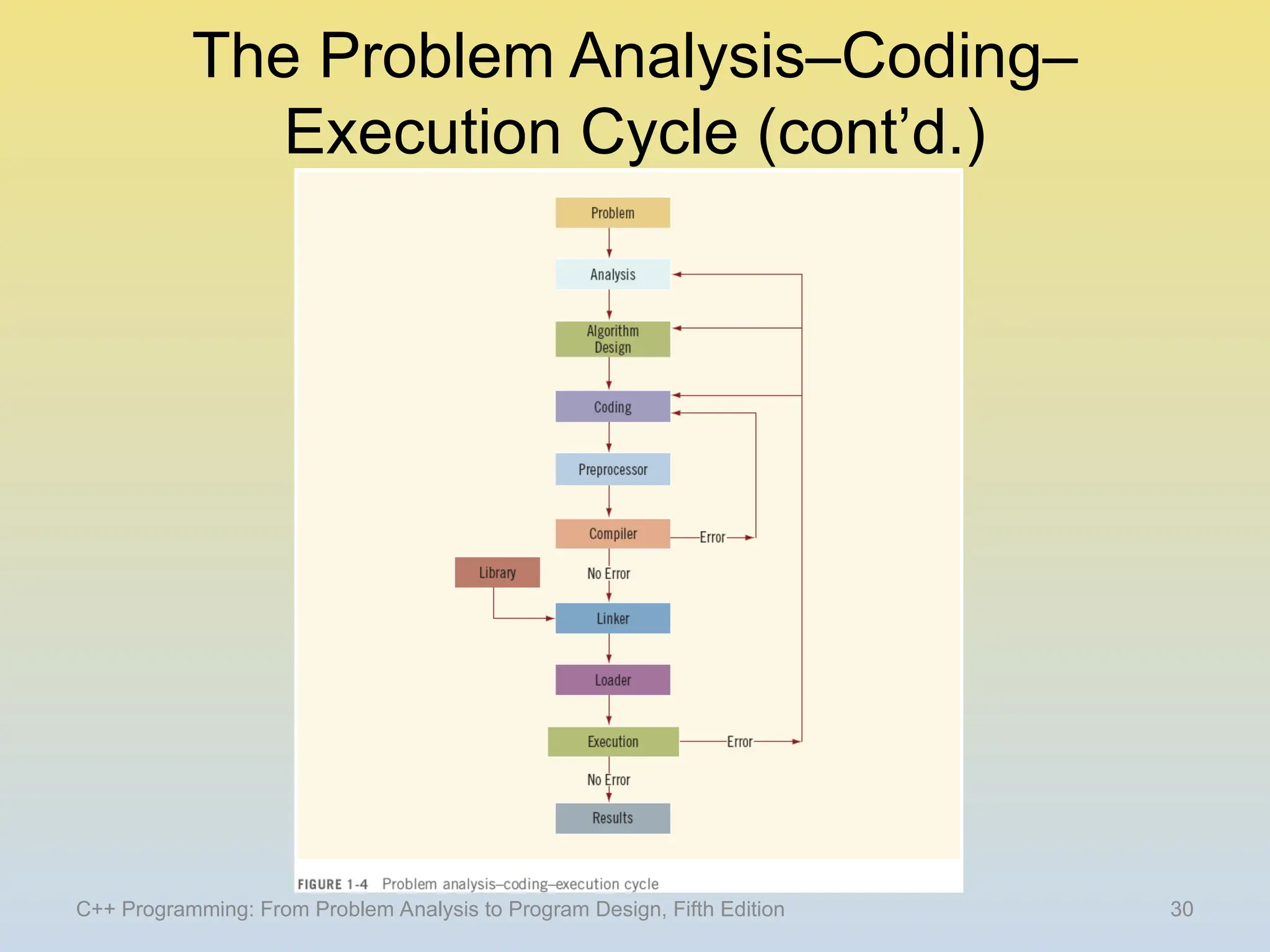 The Problem Analysis–Coding–Execution Cycle (cont'd.)

Problem

Analysis

Algorithm Design

Coding

Preprocessor

Compiler

Error

Library

No Error

Linker

Loader

Execution

Error

No Error

Results

FIGURE 1-4 Problem analysis–coding–execution cycle

C++ Programming: From Problem Analysis to Program Design, Fifth Edition

30